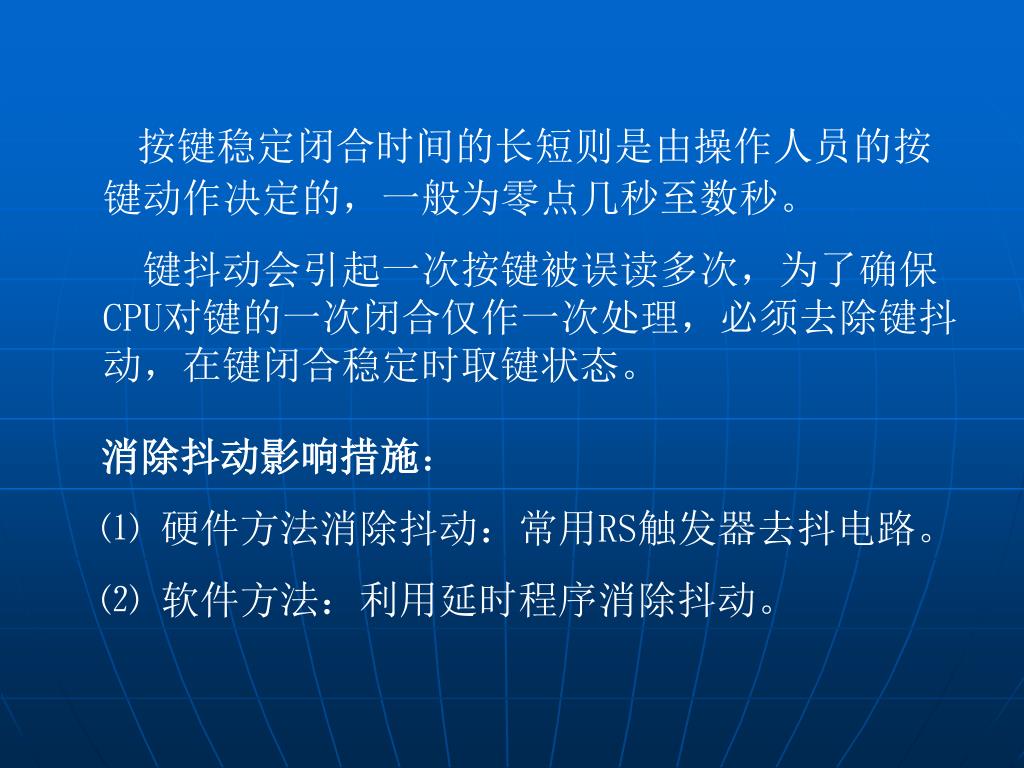 按键稳定闭合时间的长短则是由操作人员的按键动作决定的，一般为零点几秒至数秒。

键抖动会引起一次按键被误读多次，为了确保CPU对键的一次闭合仅作一次处理，必须去除键抖动，在键闭合稳定时取键状态。

消除抖动影响措施：

⑴ 硬件方法消除抖动：常用RS触发器去抖电路。

⑵ 软件方法：利用延时程序消除抖动。